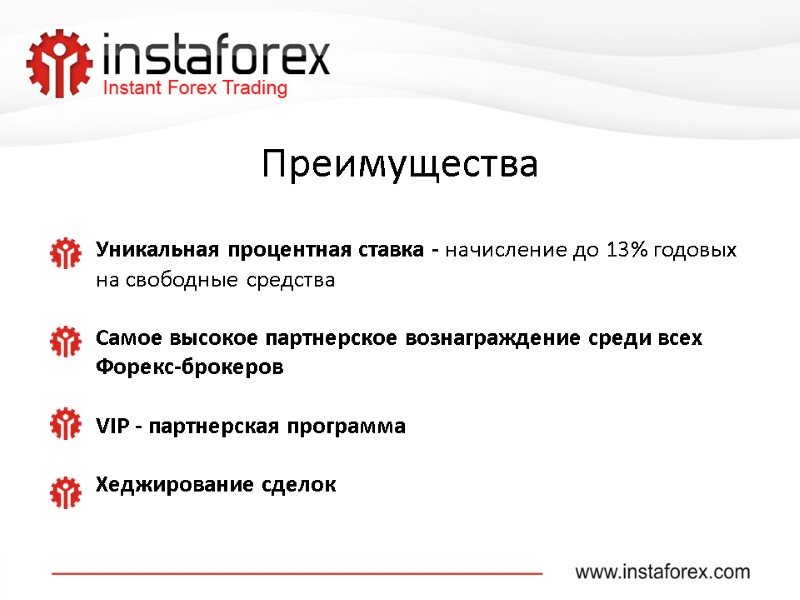 instaforex
Instant Forex Trading

Преимущества

Уникальная процентная ставка - начисление до 13% годовых на свободные средства

Самое высокое партнерское вознаграждение среди всех Форекс-брокеров

VIP - партнерская программа

Хеджирование сделок

www.instaforex.com